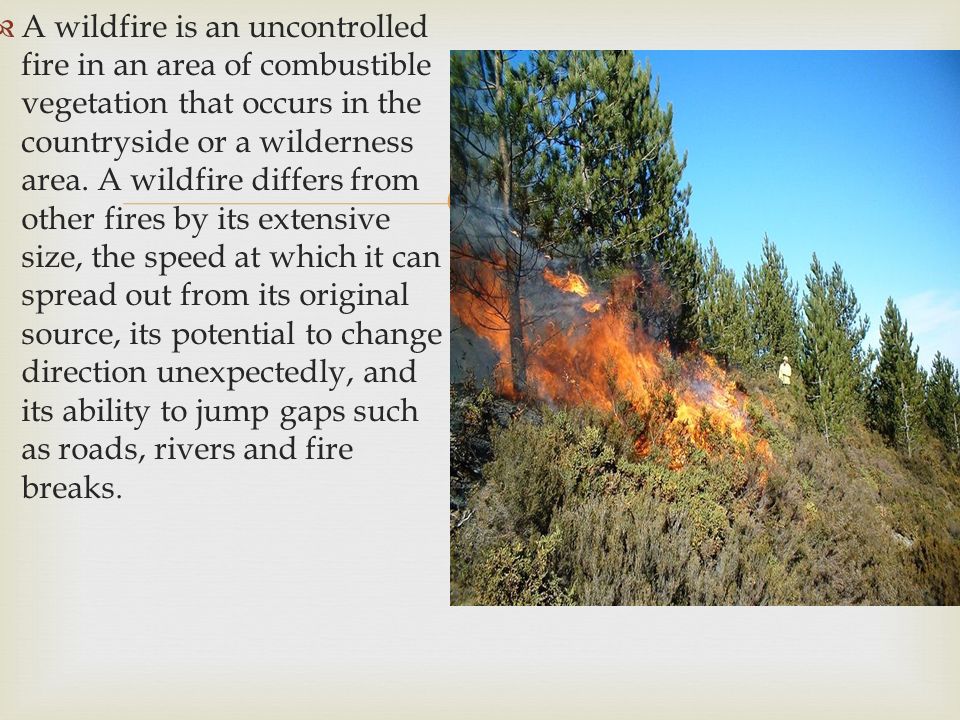 A wildfire is an uncontrolled fire in an area of combustible vegetation that occurs in the countryside or a wilderness area. A wildfire differs from other fires by its extensive size, the speed at which it can spread out from its original source, its potential to change direction unexpectedly, and its ability to jump gaps such as roads, rivers and fire breaks.